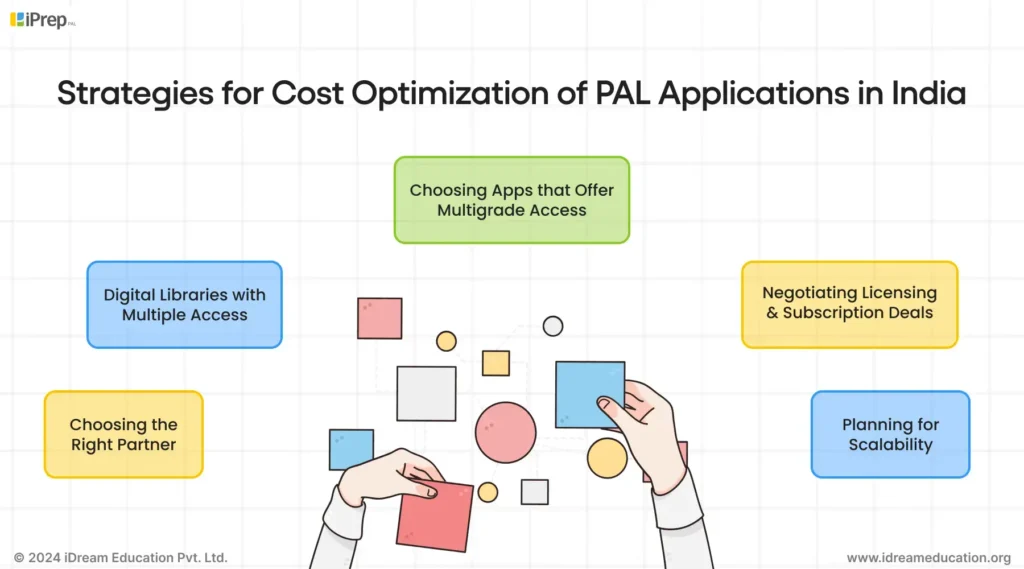 iPrep PAL

Strategies for Cost Optimization of PAL Applications in India

Choosing Apps that Offer Multigrade Access

Digital Libraries with Multiple Access

Negotiating Licensing & Subscription Deals

Choosing the Right Partner

Planning for Scalability

© 2024 iDream Education Pvt. Ltd.

www.idreameducation.org